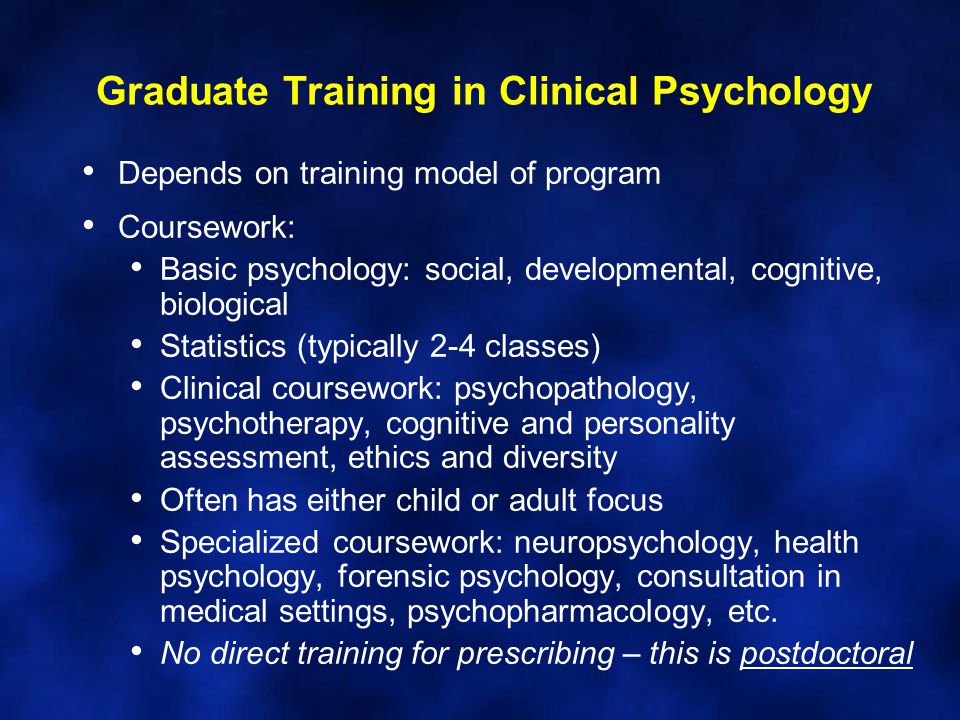 Graduate Training in Clinical Psychology

• Depends on training model of program
• Coursework:
  • Basic psychology: social, developmental, cognitive, biological
  • Statistics (typically 2-4 classes)
  • Clinical coursework: psychopathology, psychotherapy, cognitive and personality assessment, ethics and diversity
  • Often has either child or adult focus
  • Specialized coursework: neuropsychology, health psychology, forensic psychology, consultation in medical settings, psychopharmacology, etc.
  • No direct training for prescribing – this is postdoctoral